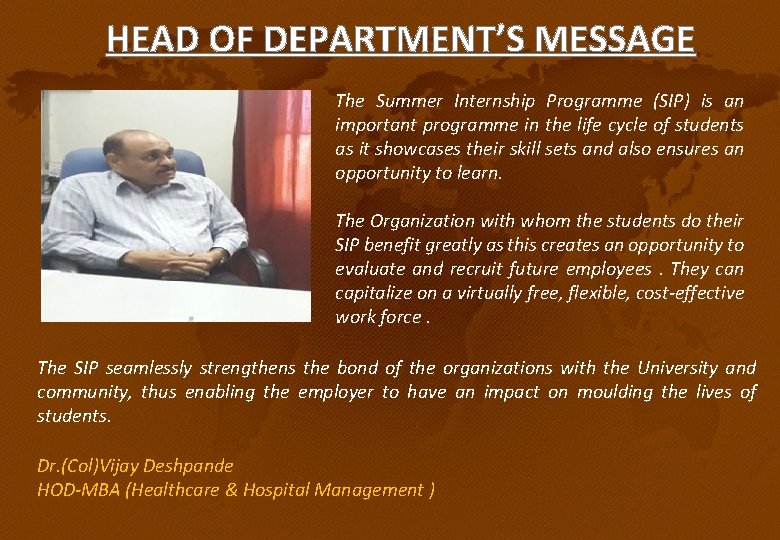 HEAD OF DEPARTMENT'S MESSAGE

The Summer Internship Programme (SIP) is an important programme in the life cycle of students as it showcases their skill sets and also ensures an opportunity to learn.

The Organization with whom the students do their SIP benefit greatly as this creates an opportunity to evaluate and recruit future employees . They can capitalize on a virtually free, flexible, cost-effective work force .

The SIP seamlessly strengthens the bond of the organizations with the University and community, thus enabling the employer to have an impact on moulding the lives of students.

Dr.(Col)Vijay Deshpande
HOD-MBA (Healthcare & Hospital Management )